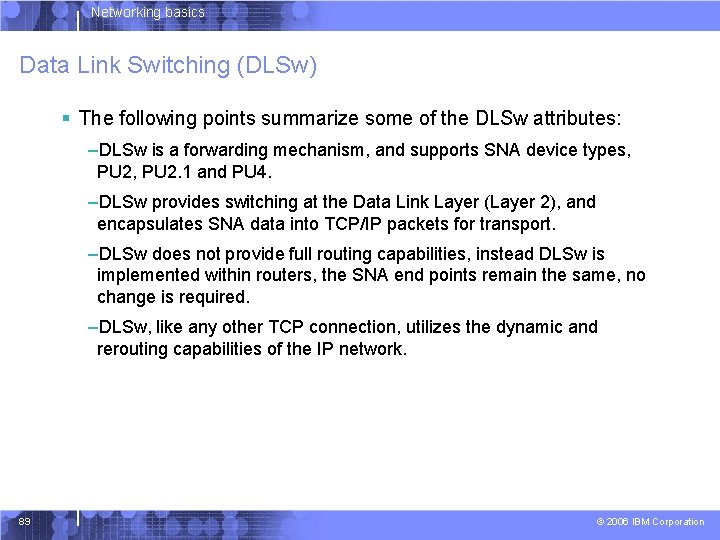 Networking basics

Data Link Switching (DLSw)

▪ The following points summarize some of the DLSw attributes:

–DLSw is a forwarding mechanism, and supports SNA device types, PU2, PU2.1 and PU4.

–DLSw provides switching at the Data Link Layer (Layer 2), and encapsulates SNA data into TCP/IP packets for transport.

–DLSw does not provide full routing capabilities, instead DLSw is implemented within routers, the SNA end points remain the same, no change is required.

–DLSw, like any other TCP connection, utilizes the dynamic and rerouting capabilities of the IP network.

89

© 2006 IBM Corporation